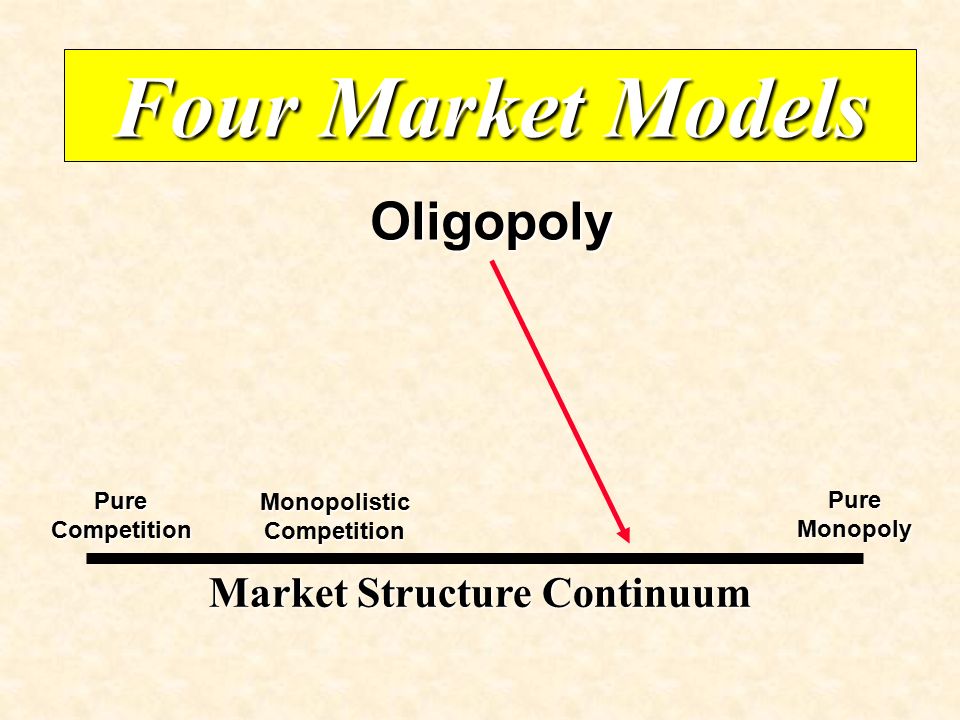 Four Market Models

Oligopoly

Pure Competition

Monopolistic Competition

Pure Monopoly

Market Structure Continuum